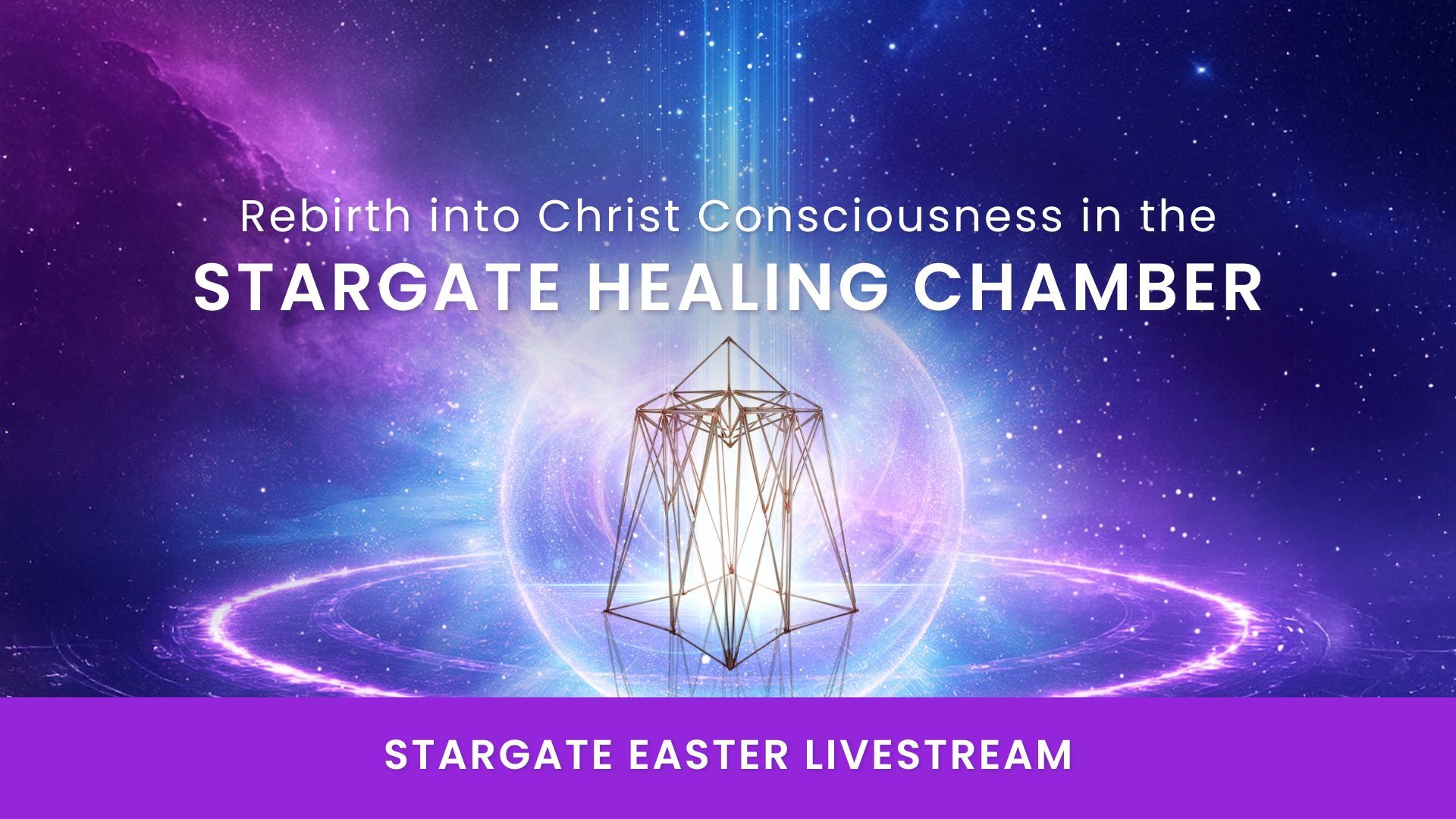 Rebirth into Christ Consciousness in the
STARGATE HEALING CHAMBER

STARGATE EASTER LIVESTREAM